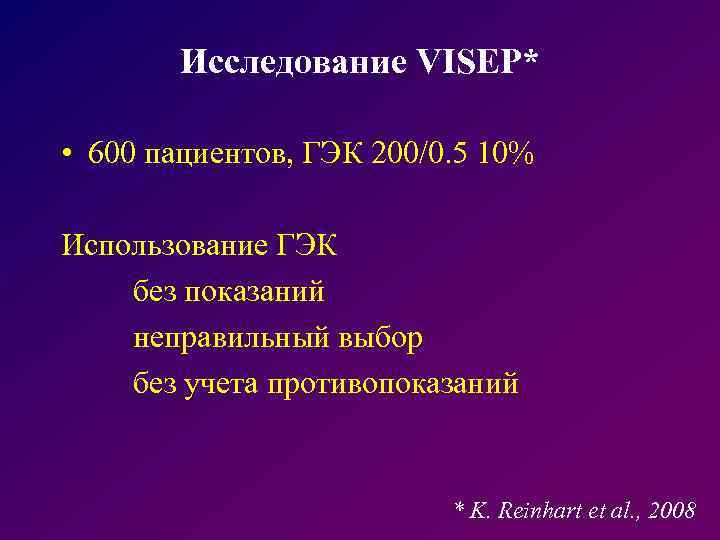 Исследование VISEP*

• 600 пациентов, ГЭК 200/0.5 10%

Использование ГЭК
без показаний
неправильный выбор
без учета противопоказаний

* K. Reinhart et al., 2008